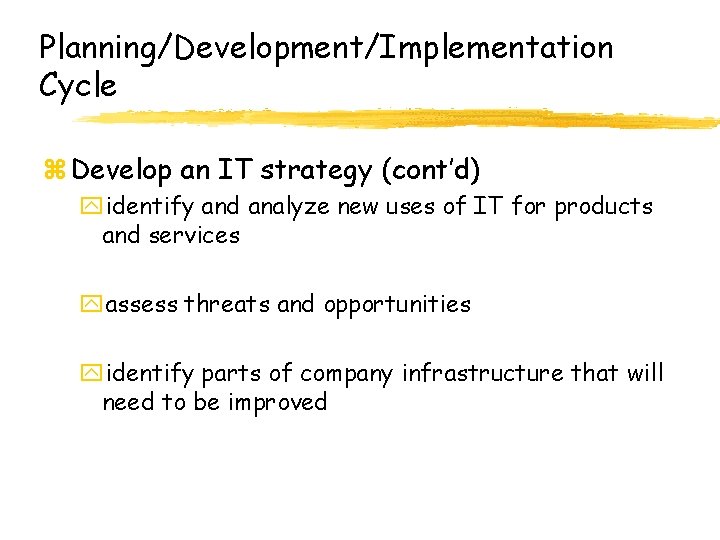 Planning/Development/Implementation Cycle

Develop an IT strategy (cont'd)

identify and analyze new uses of IT for products and services

assess threats and opportunities

identify parts of company infrastructure that will need to be improved